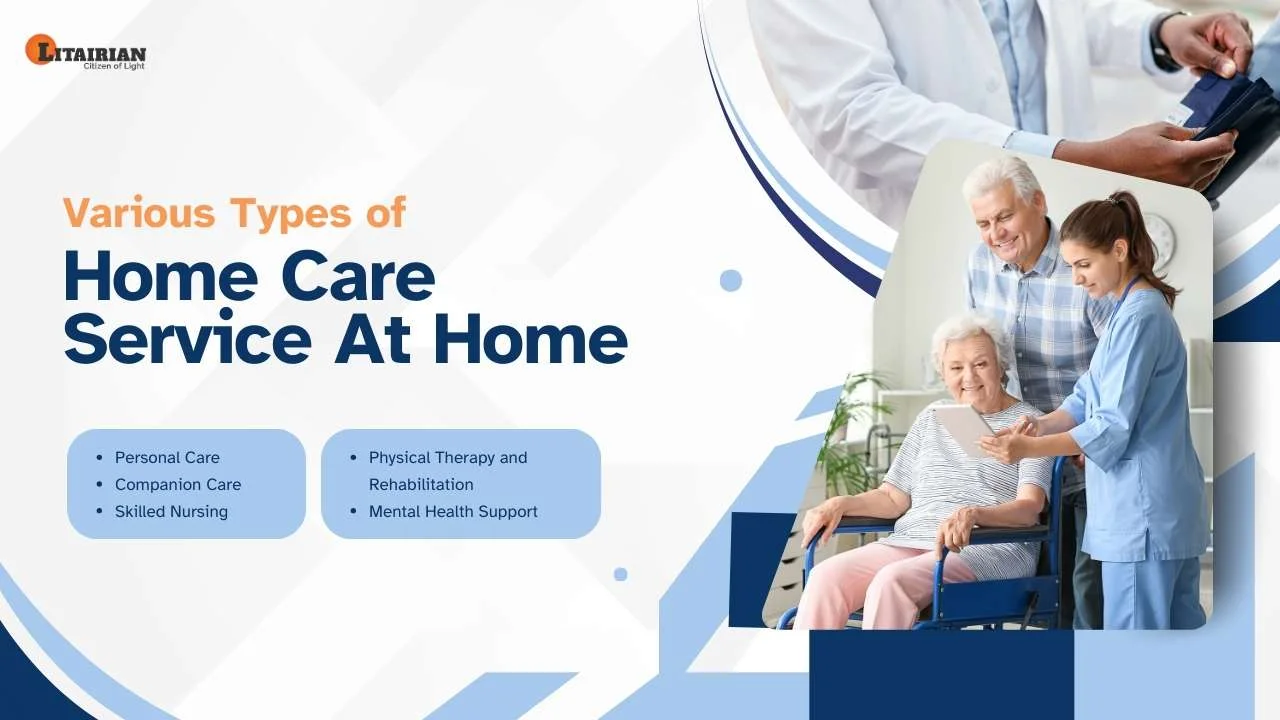 LITAIRIAN
Citizen of Light

Various Types of
Home Care Service At Home

- Personal Care
- Companion Care
- Skilled Nursing

- Physical Therapy and Rehabilitation
- Mental Health Support